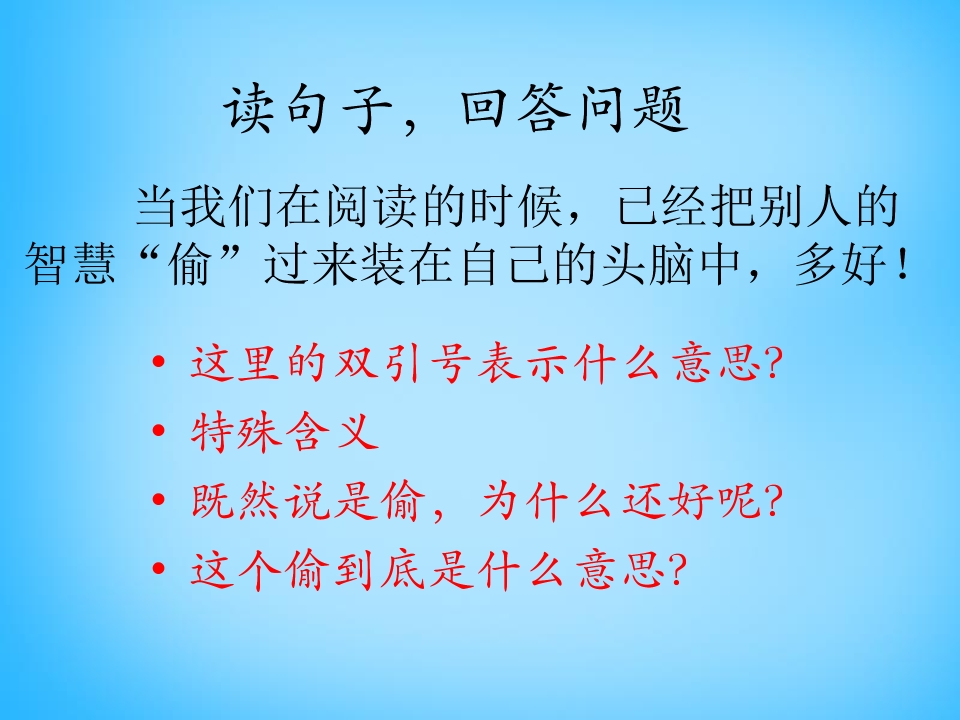 读句子，回答问题

当我们在阅读的时候，已经把别人的智慧“偷”过来装在自己的头脑中，多好！

• 这里的双引号表示什么意思?
• 特殊含义
• 既然说是偷，为什么还好呢?
• 这个偷到底是什么意思?